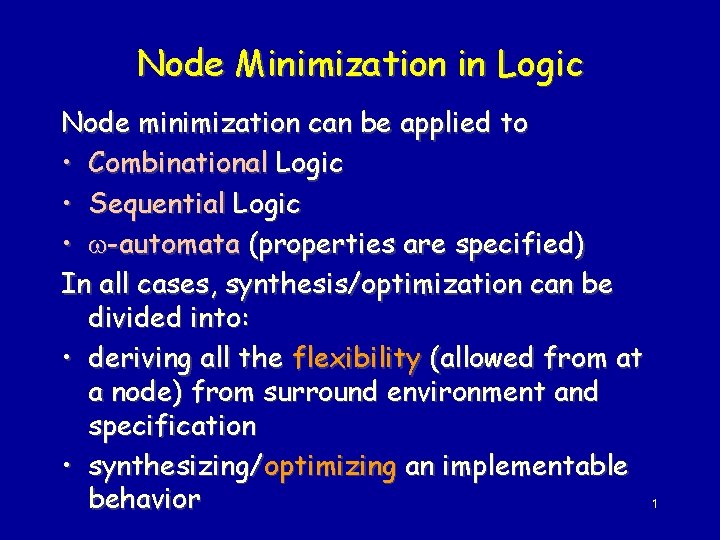 Node Minimization in Logic

Node minimization can be applied to

• Combinational Logic
• Sequential Logic
• $\omega$-automata (properties are specified)

In all cases, synthesis/optimization can be divided into:

• deriving all the flexibility (allowed from at a node) from surround environment and specification
• synthesizing/optimizing an implementable behavior

1